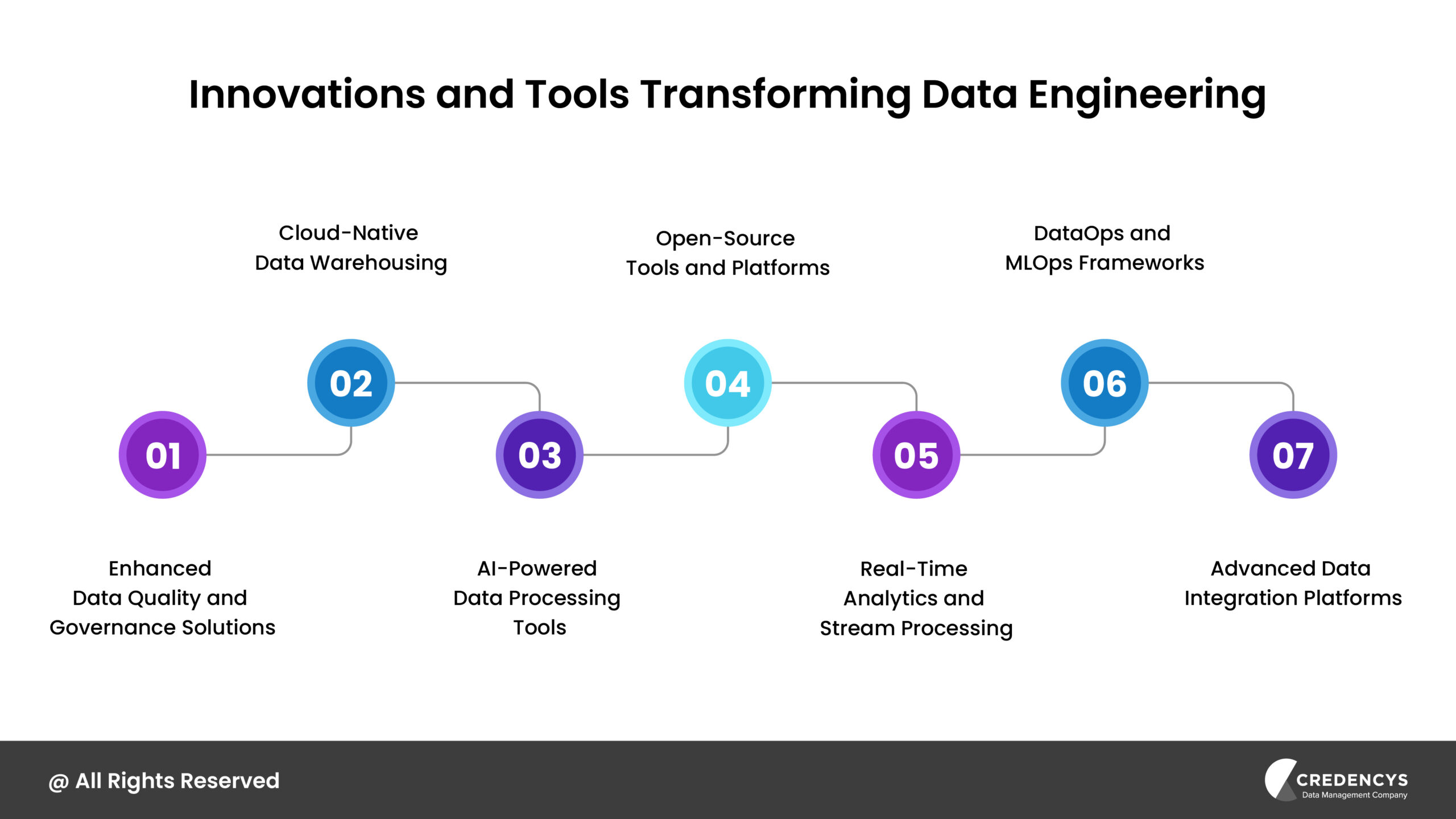 Innovations and Tools Transforming Data Engineering

01

Enhanced Data Quality and Governance Solutions

02

Cloud-Native Data Warehousing

03

AI-Powered Data Processing Tools

04

Open-Source Tools and Platforms

05

Real-Time Analytics and Stream Processing

06

DataOps and MLOps Frameworks

07

Advanced Data Integration Platforms

@ All Rights Reserved

CREDENCYS
Data Management Company